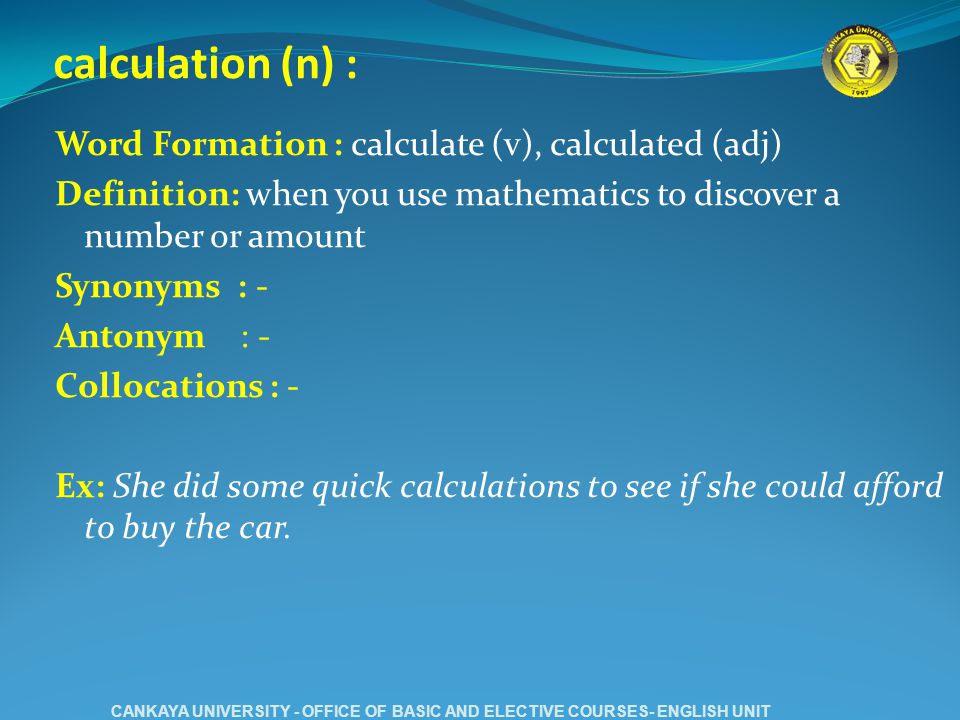 calculation (n) :

ÇANKAYA ÜNİVERSİTESİ
1997

Word Formation : calculate (v), calculated (adj)

Definition: when you use mathematics to discover a number or amount

Synonyms : -

Antonym : -

Collocations : -

Ex: She did some quick calculations to see if she could afford to buy the car.

CANKAYA UNIVERSITY - OFFICE OF BASIC AND ELECTIVE COURSES- ENGLISH UNIT